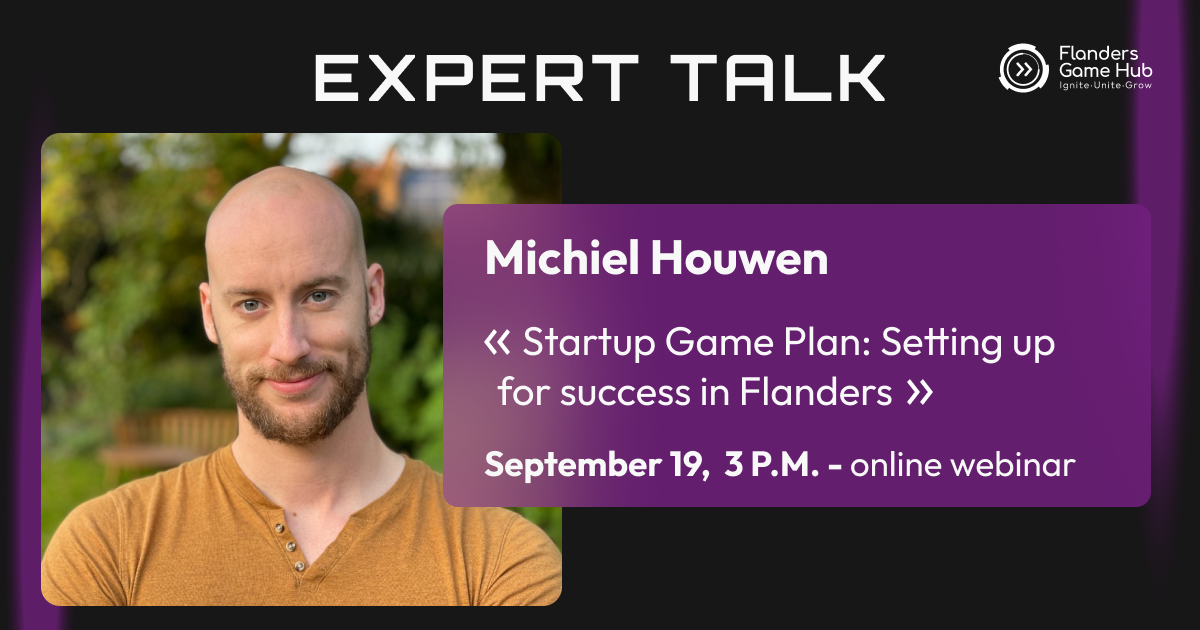 EXPERT TALK

Flanders Game Hub
Ignite·Unite·Grow

Michiel Houwen

« Startup Game Plan: Setting up for success in Flanders »

September 19, 3 P.M. - online webinar